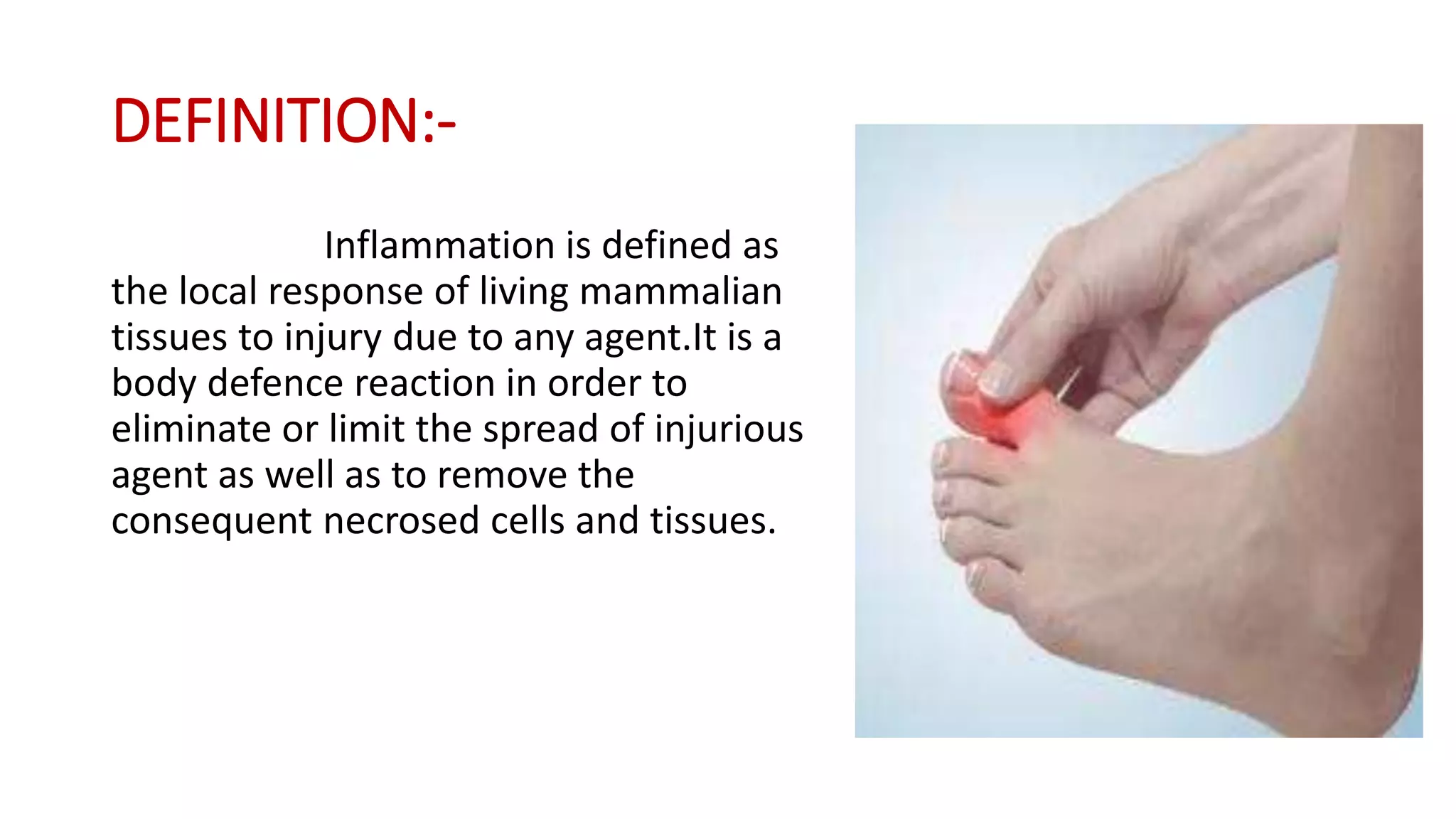 DEFINITION:-

Inflammation is defined as the local response of living mammalian tissues to injury due to any agent.It is a body defence reaction in order to eliminate or limit the spread of injurious agent as well as to remove the consequent necrosed cells and tissues.